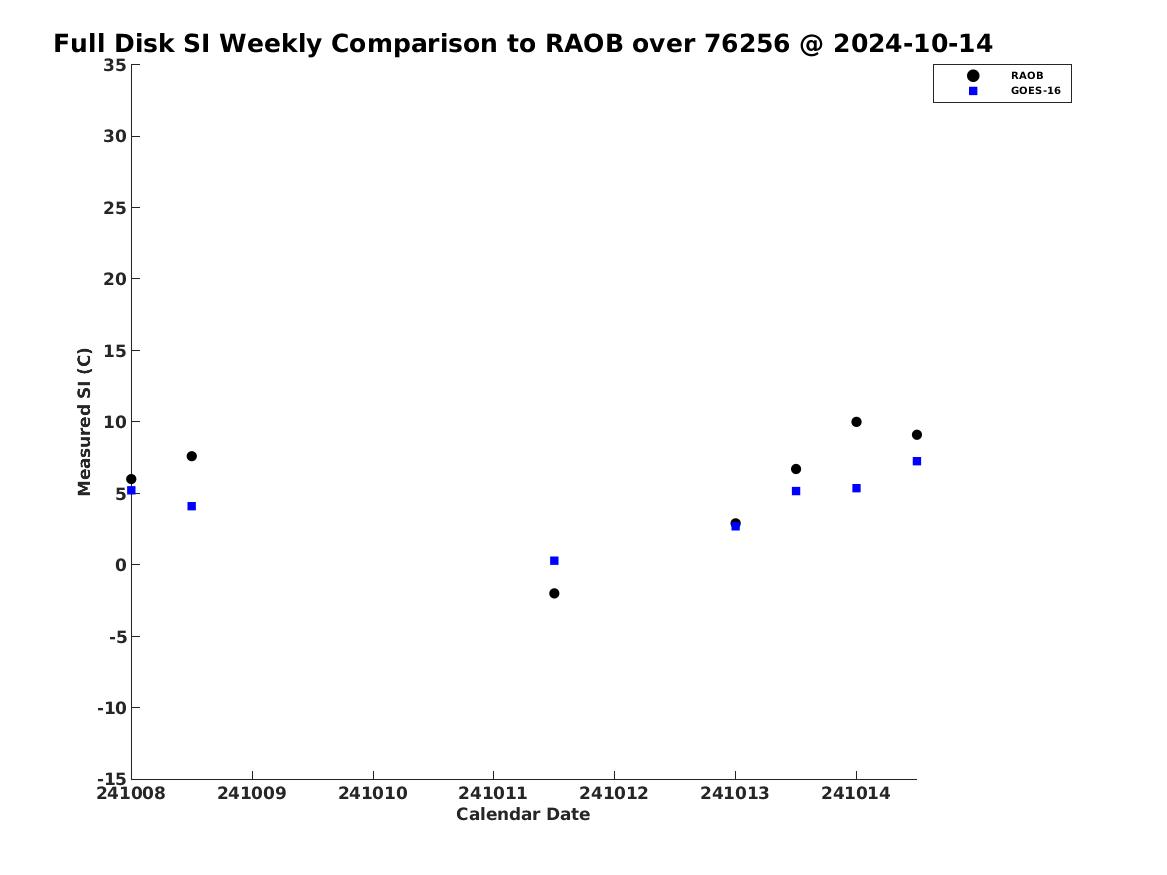 Full Disk SI Weekly Comparison to RAOB over 76256 @ 2024-10-14

RAOB
GOES-16

Measured SI (C)

35
30
25
20
15
10
5
0
-5
-10
-15

241008 241009 241010 241011 241012 241013 241014

Calendar Date